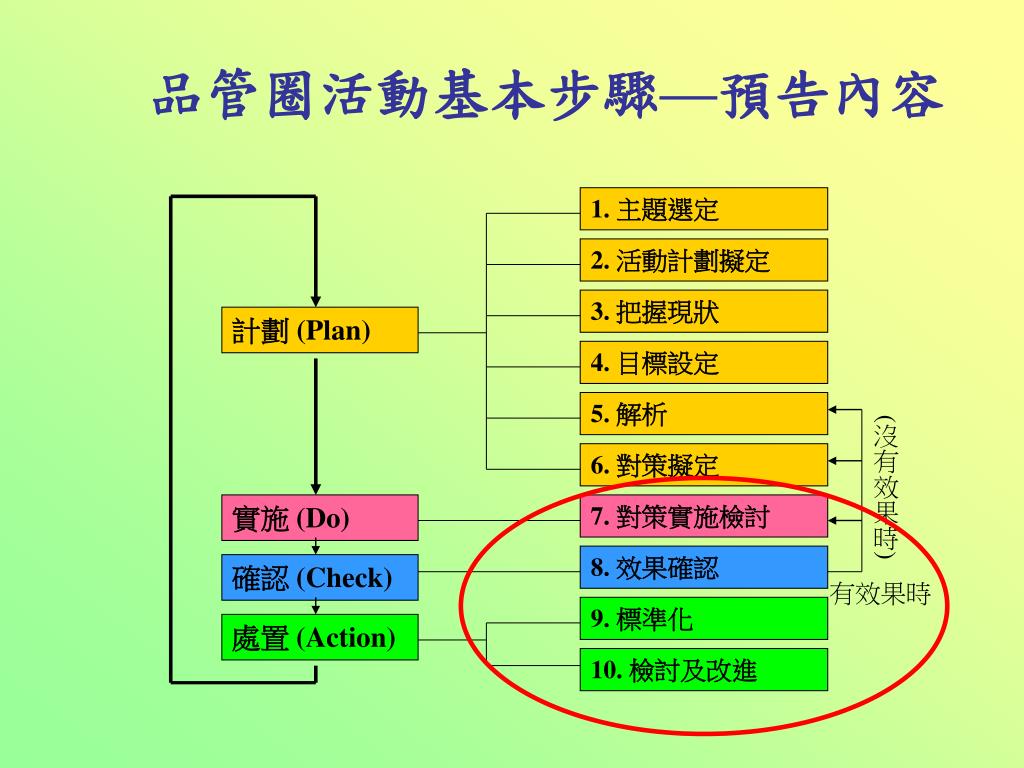 品管圈活動基本步驟—預告內容

計劃 (Plan)

實施 (Do)

確認 (Check)

處置 (Action)

1. 主題選定

2. 活動計劃擬定

3. 把握現狀

4. 目標設定

5. 解析

6. 對策擬定

7. 對策實施檢討

8. 效果確認

9. 標準化

10. 檢討及改進

(沒有效果時)

有效果時